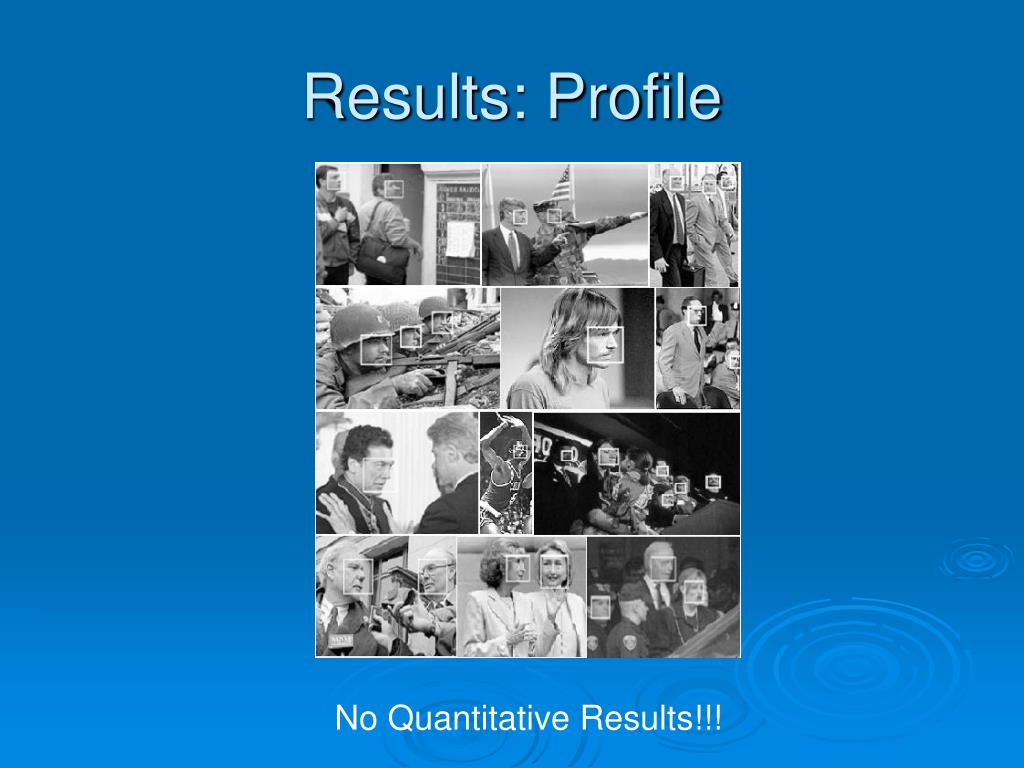 Results: Profile

No Quantitative Results!!!